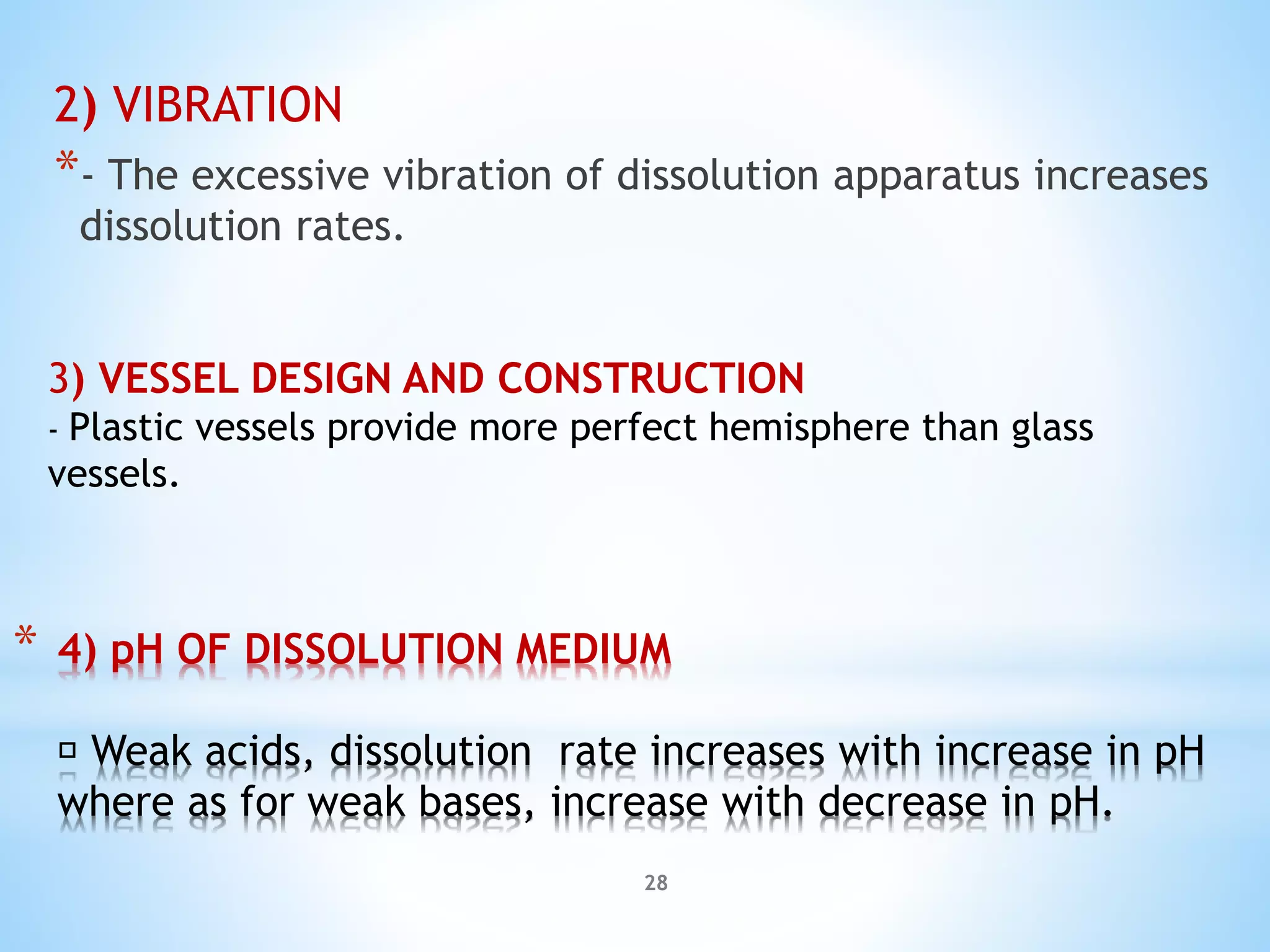 2) VIBRATION

*- The excessive vibration of dissolution apparatus increases dissolution rates.

3) VESSEL DESIGN AND CONSTRUCTION

- Plastic vessels provide more perfect hemisphere than glass vessels.

* 4) pH OF DISSOLUTION MEDIUM

▫ Weak acids, dissolution  rate increases with increase in pH where as for weak bases, increase with decrease in pH.

28